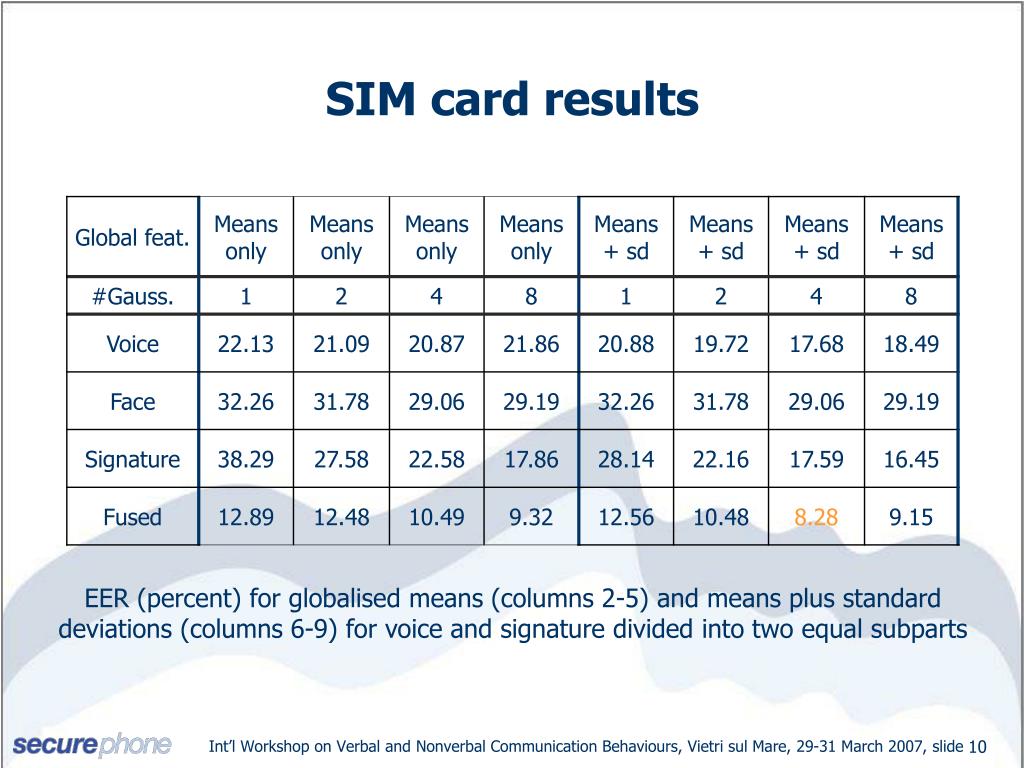 SIM card results

| Global feat. | Means only | Means only | Means only | Means only | Means + sd | Means + sd | Means + sd | Means + sd |
|---|---|---|---|---|---|---|---|---|
| #Gauss. | 1 | 2 | 4 | 8 | 1 | 2 | 4 | 8 |
| Voice | 22.13 | 21.09 | 20.87 | 21.86 | 20.88 | 19.72 | 17.68 | 18.49 |
| Face | 32.26 | 31.78 | 29.06 | 29.19 | 32.26 | 31.78 | 29.06 | 29.19 |
| Signature | 38.29 | 27.58 | 22.58 | 17.86 | 28.14 | 22.16 | 17.59 | 16.45 |
| Fused | 12.89 | 12.48 | 10.49 | 9.32 | 12.56 | 10.48 | 8.28 | 9.15 |

EER (percent) for globalised means (columns 2-5) and means plus standard deviations (columns 6-9) for voice and signature divided into two equal subparts

securephone

Int'l Workshop on Verbal and Nonverbal Communication Behaviours, Vietri sul Mare, 29-31 March 2007, slide 10